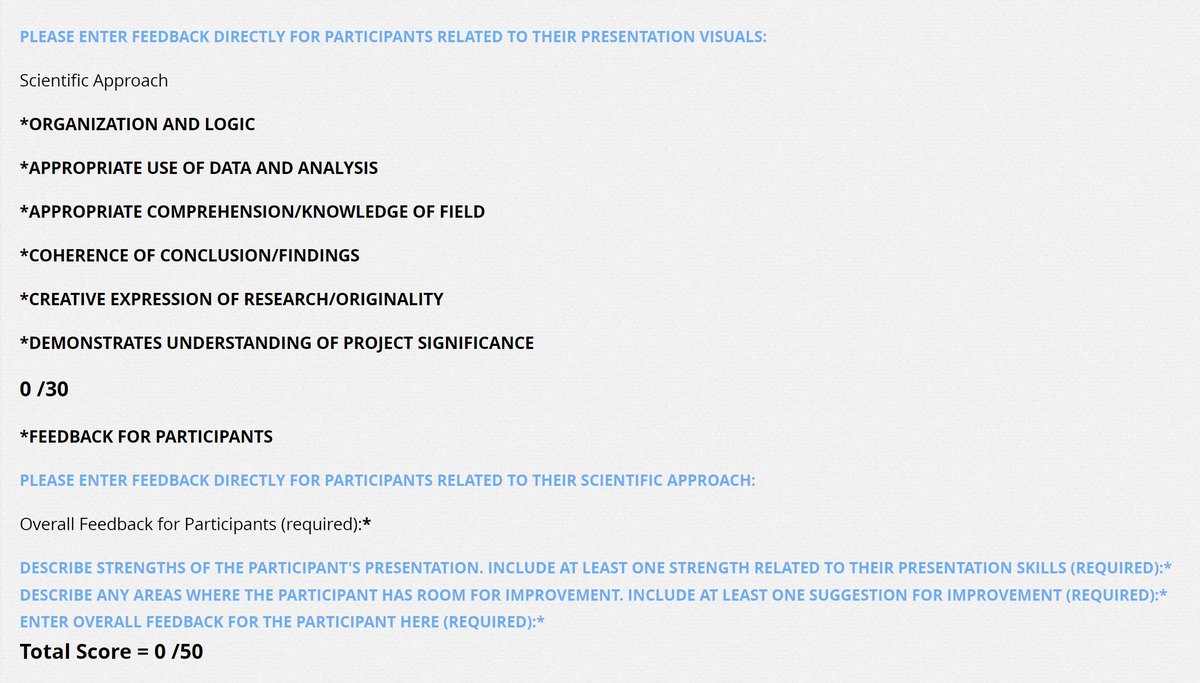 PLEASE ENTER FEEDBACK DIRECTLY FOR PARTICIPANTS RELATED TO THEIR PRESENTATION VISUALS:

Scientific Approach

*ORGANIZATION AND LOGIC

*APPROPRIATE USE OF DATA AND ANALYSIS

*APPROPRIATE COMPREHENSION/KNOWLEDGE OF FIELD

*COHERENCE OF CONCLUSION/FINDINGS

*CREATIVE EXPRESSION OF RESEARCH/ORIGINALITY

*DEMONSTRATES UNDERSTANDING OF PROJECT SIGNIFICANCE

0 /30

*FEEDBACK FOR PARTICIPANTS

PLEASE ENTER FEEDBACK DIRECTLY FOR PARTICIPANTS RELATED TO THEIR SCIENTIFIC APPROACH:

Overall Feedback for Participants (required):*

DESCRIBE STRENGTHS OF THE PARTICIPANT'S PRESENTATION. INCLUDE AT LEAST ONE STRENGTH RELATED TO THEIR PRESENTATION SKILLS (REQUIRED):*
DESCRIBE ANY AREAS WHERE THE PARTICIPANT HAS ROOM FOR IMPROVEMENT. INCLUDE AT LEAST ONE SUGGESTION FOR IMPROVEMENT (REQUIRED):*
ENTER OVERALL FEEDBACK FOR THE PARTICIPANT HERE (REQUIRED):*
Total Score = 0 /50